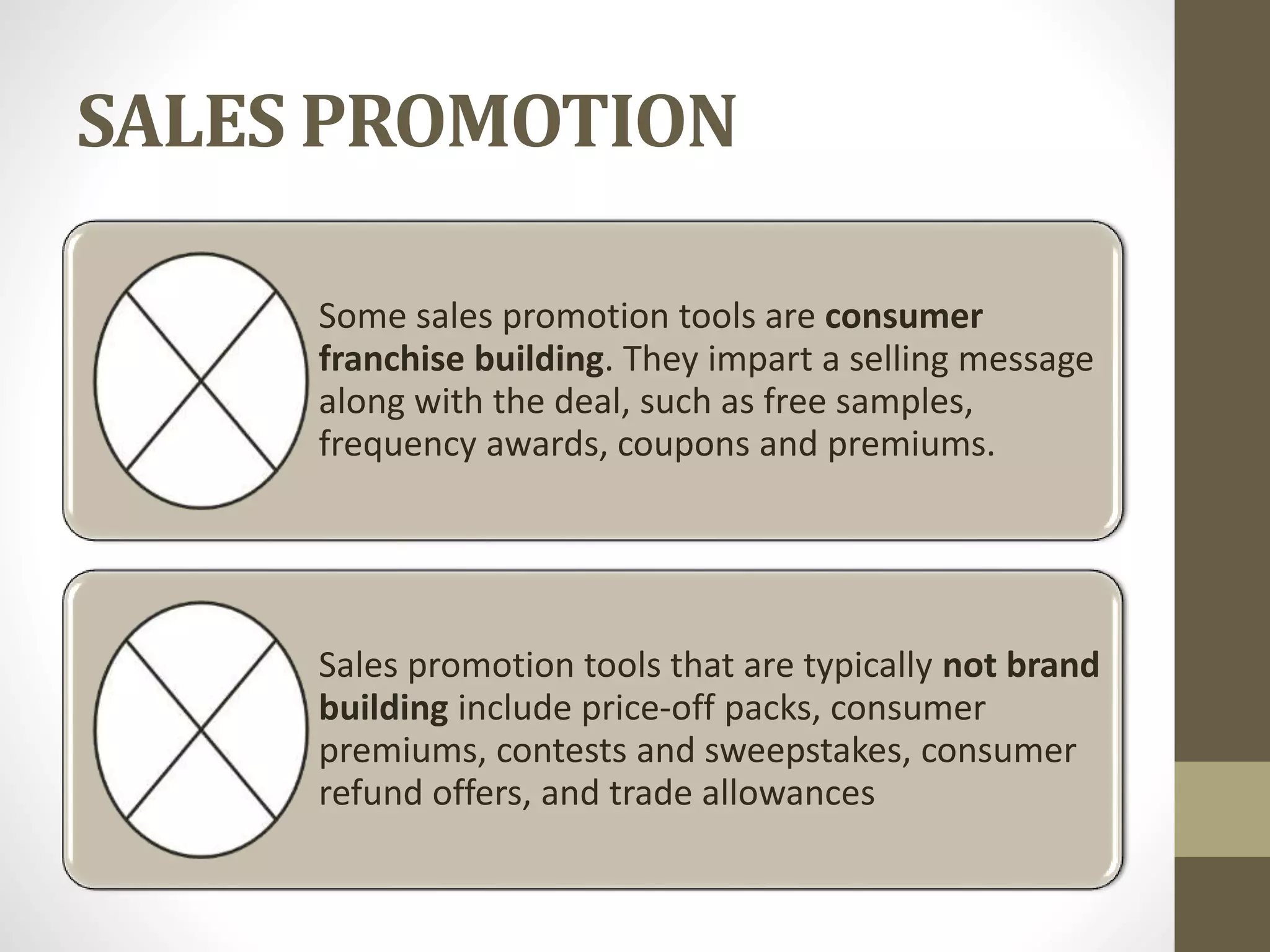 SALES PROMOTION

Some sales promotion tools are consumer franchise building. They impart a selling message along with the deal, such as free samples, frequency awards, coupons and premiums.

Sales promotion tools that are typically not brand building include price-off packs, consumer premiums, contests and sweepstakes, consumer refund offers, and trade allowances